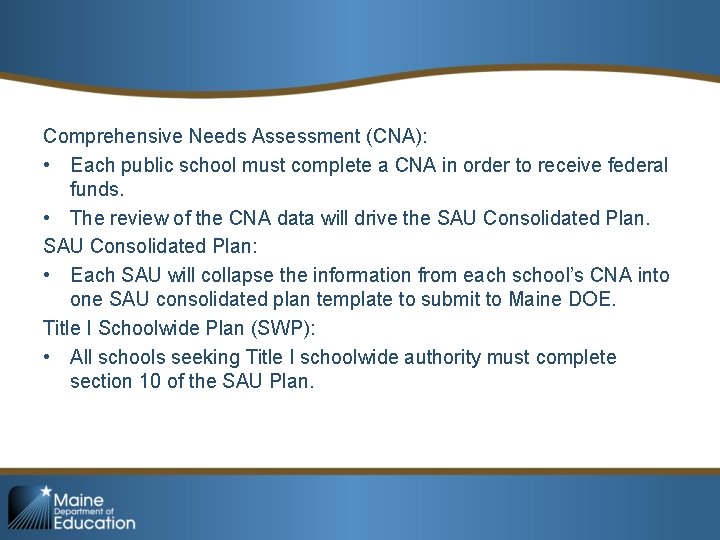 Comprehensive Needs Assessment (CNA):

• Each public school must complete a CNA in order to receive federal funds.

• The review of the CNA data will drive the SAU Consolidated Plan.

SAU Consolidated Plan:

• Each SAU will collapse the information from each school's CNA into one SAU consolidated plan template to submit to Maine DOE.

Title I Schoolwide Plan (SWP):

• All schools seeking Title I schoolwide authority must complete section 10 of the SAU Plan.

Maine Department of Education